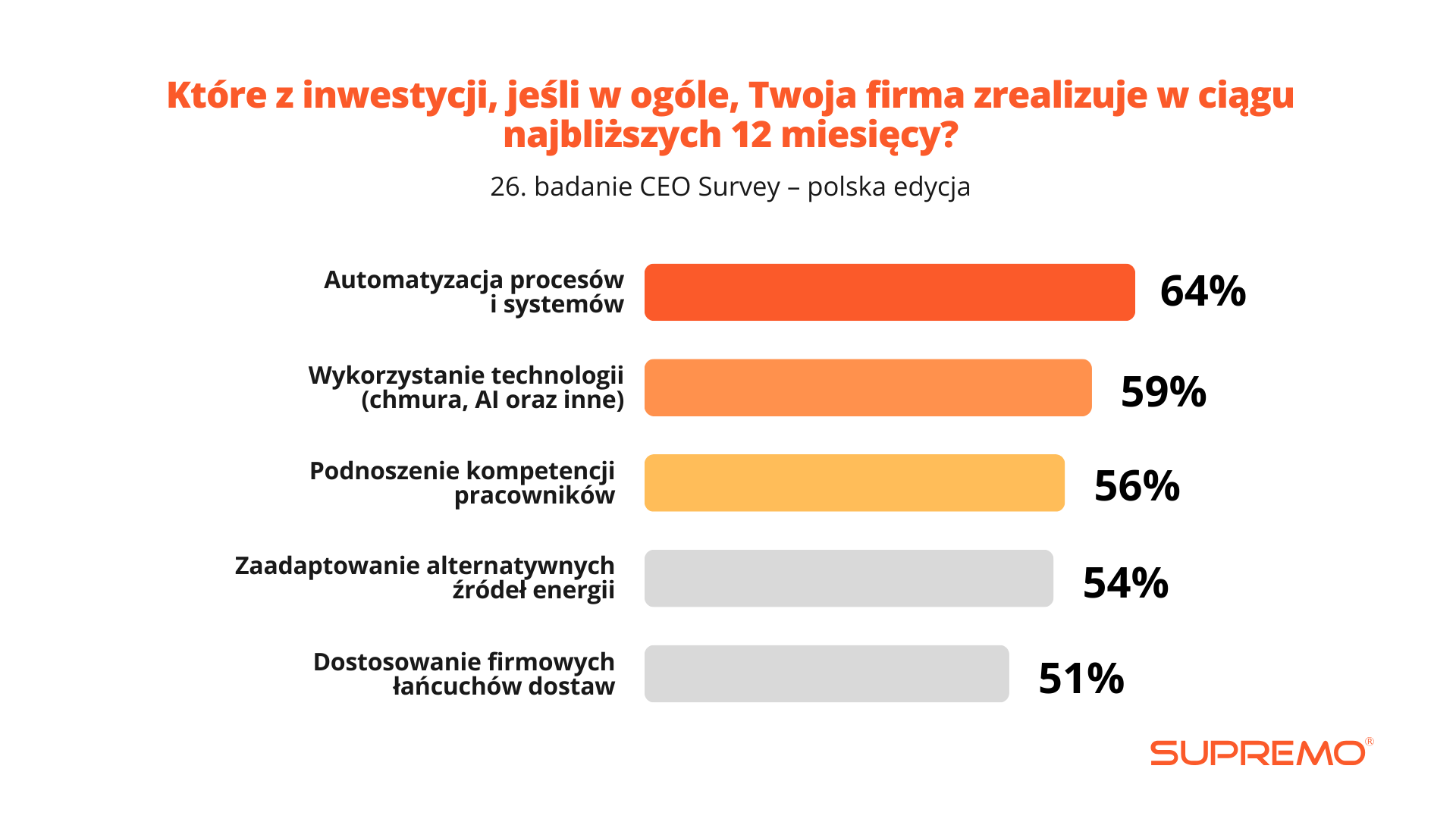 Które z inwestycji, jeśli w ogóle, Twoja firma zrealizuje w ciągu najbliższych 12 miesięcy?

26. badanie CEO Survey – polska edycja

Automatyzacja procesów i systemów 64%

Wykorzystanie technologii (chmura, AI oraz inne) 59%

Podnoszenie kompetencji pracowników 56%

Zaadaptowanie alternatywnych źródeł energii 54%

Dostosowanie firmowych łańcuchów dostaw 51%

SUPREMO®